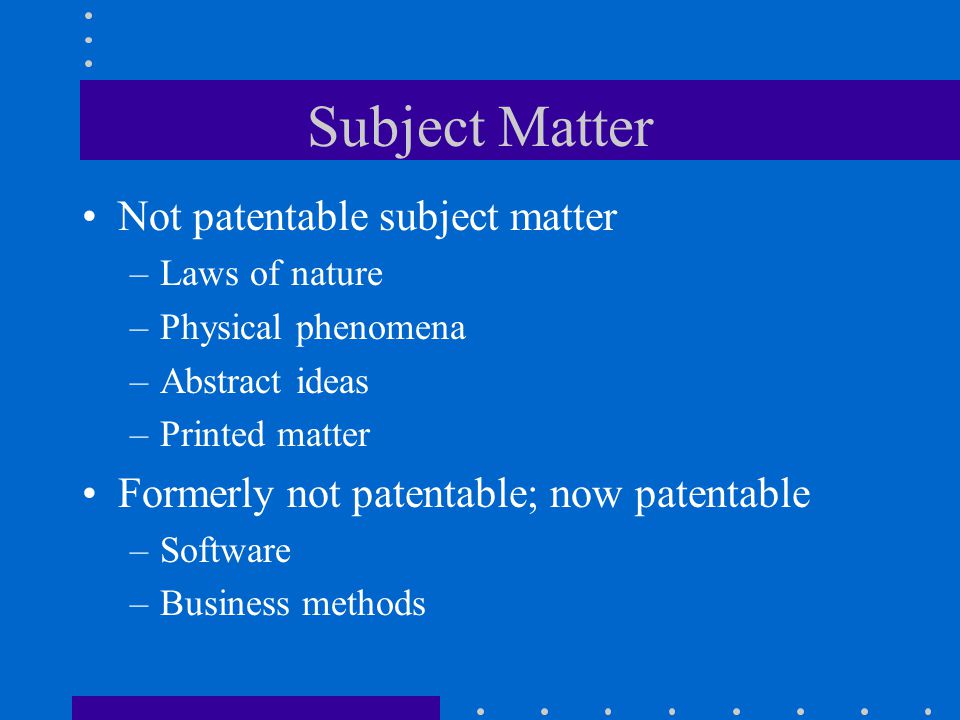 Subject Matter

• Not patentable subject matter
– Laws of nature
– Physical phenomena
– Abstract ideas
– Printed matter

• Formerly not patentable; now patentable
– Software
– Business methods